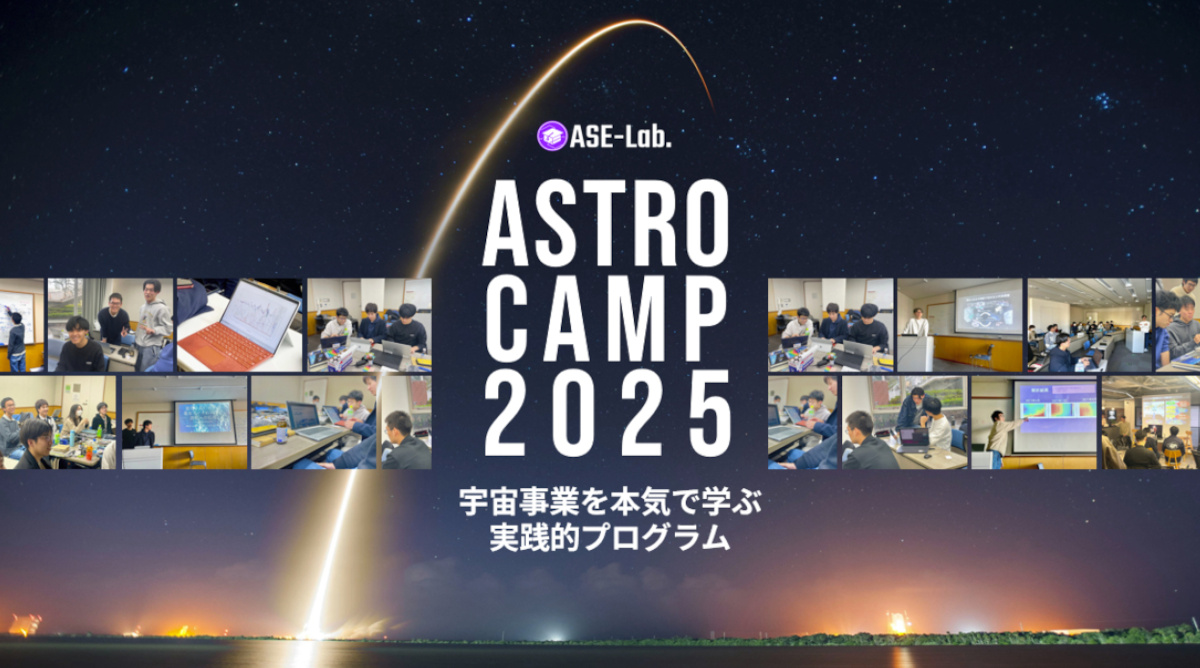 ASE-Lab.

ASTRO CAMP 2025

宇宙事業を本気で学ぶ
実践的プログラム